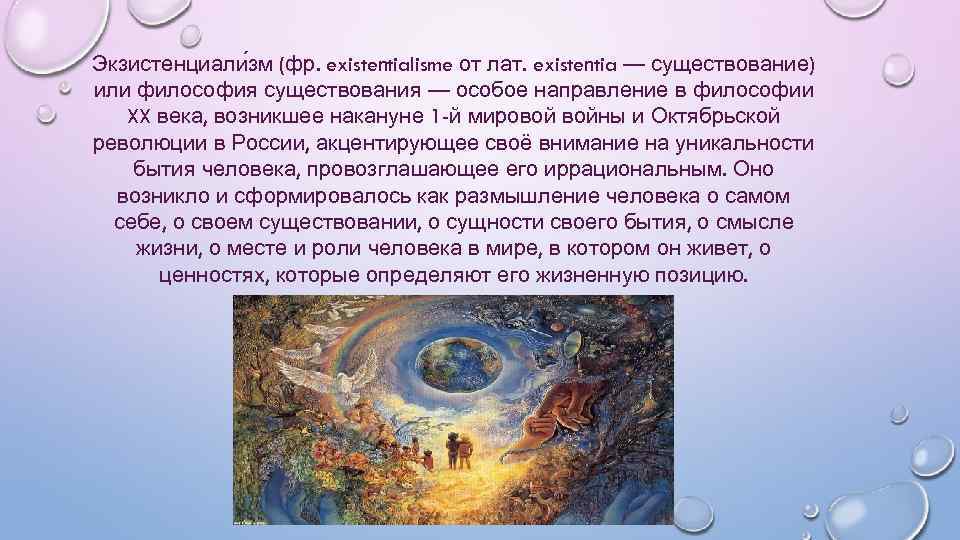 Экзистенциали́зм (фр. existentialisme от лат. existentia — существование) или философия существования — особое направление в философии XX века, возникшее накануне 1-й мировой войны и Октябрьской революции в России, акцентирующее своё внимание на уникальности бытия человека, провозглашающее его иррациональным. Оно возникло и сформировалось как размышление человека о самом себе, о своем существовании, о сущности своего бытия, о смысле жизни, о месте и роли человека в мире, в котором он живет, о ценностях, которые определяют его жизненную позицию.